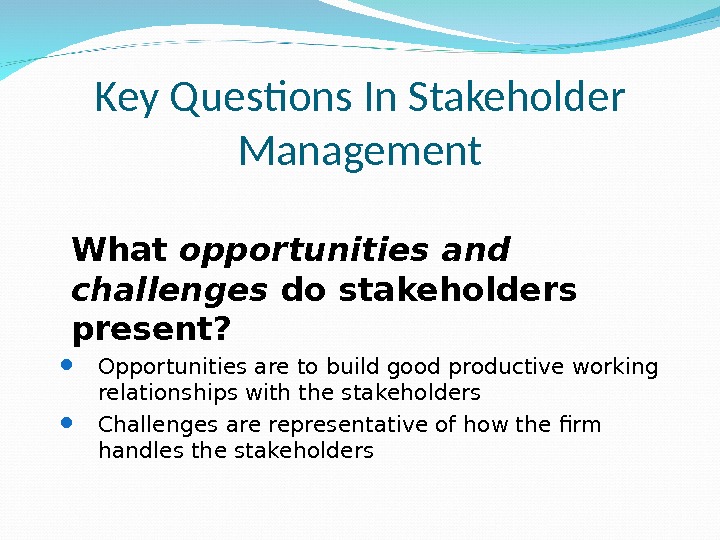 Key Questions In Stakeholder Management

What opportunities and challenges do stakeholders present?

- Opportunities are to build good productive working relationships with the stakeholders
- Challenges are representative of how the firm handles the stakeholders